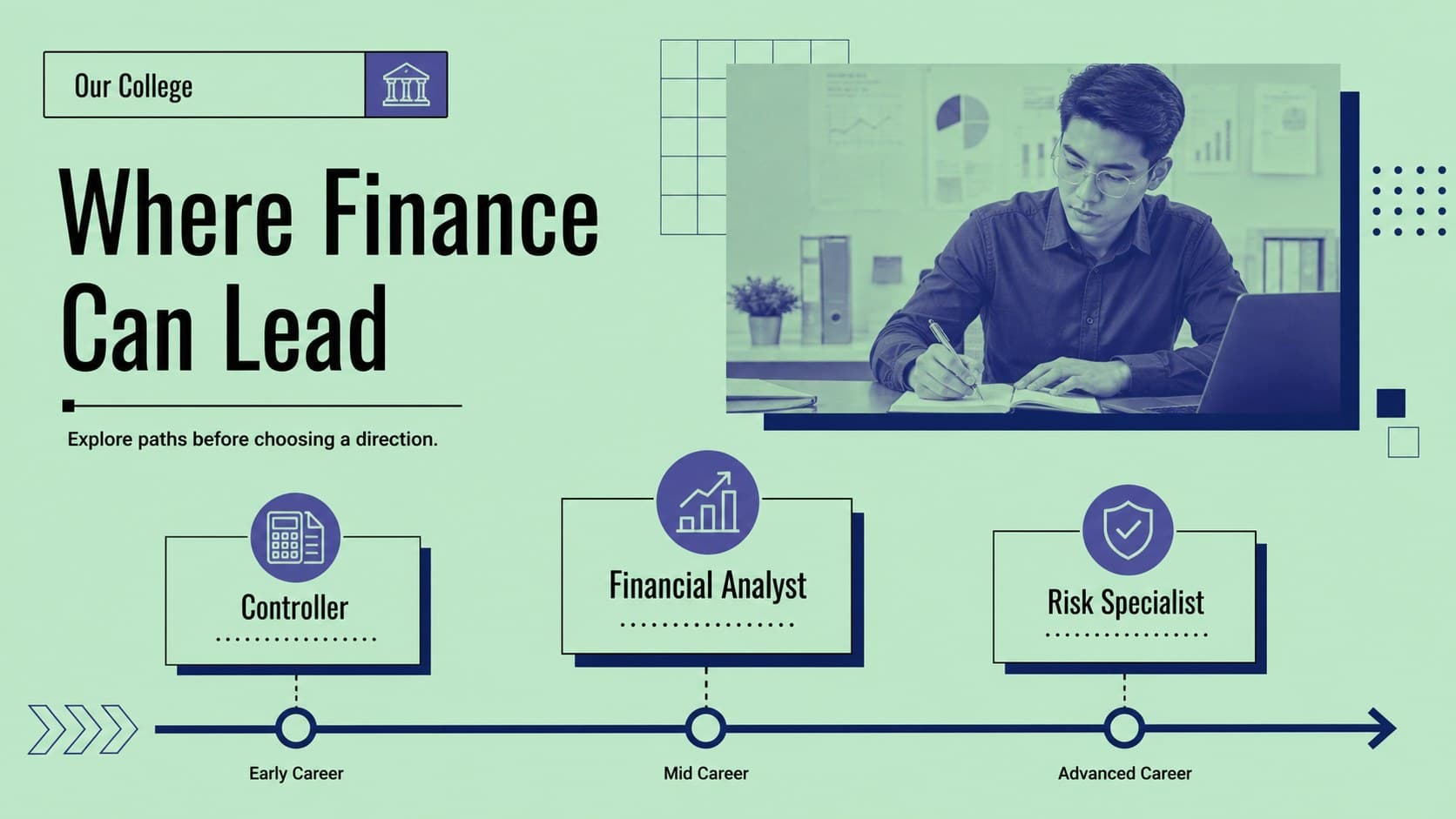 Our College

Where Finance Can Lead

Explore paths before choosing a direction.

Controller

Financial Analyst

Risk Specialist

Early Career

Mid Career

Advanced Career